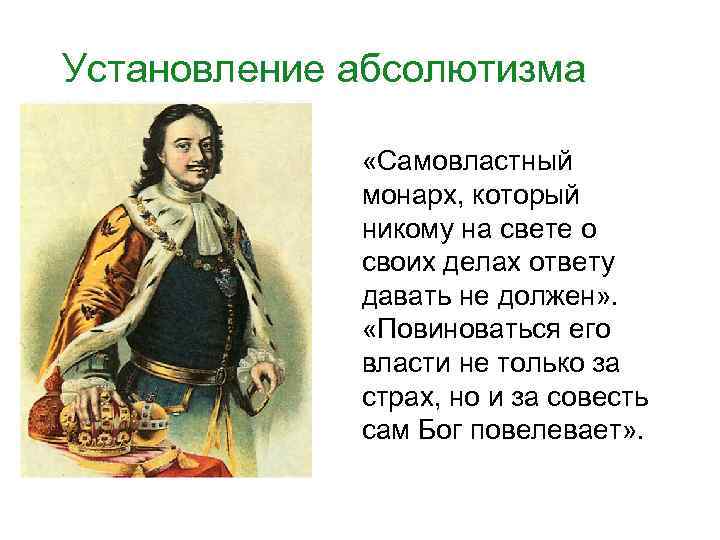 Установление абсолютизма

«Самовластный монарх, который никому на свете о своих делах ответу давать не должен». «Повиноваться его власти не только за страх, но и за совесть сам Бог повелевает».